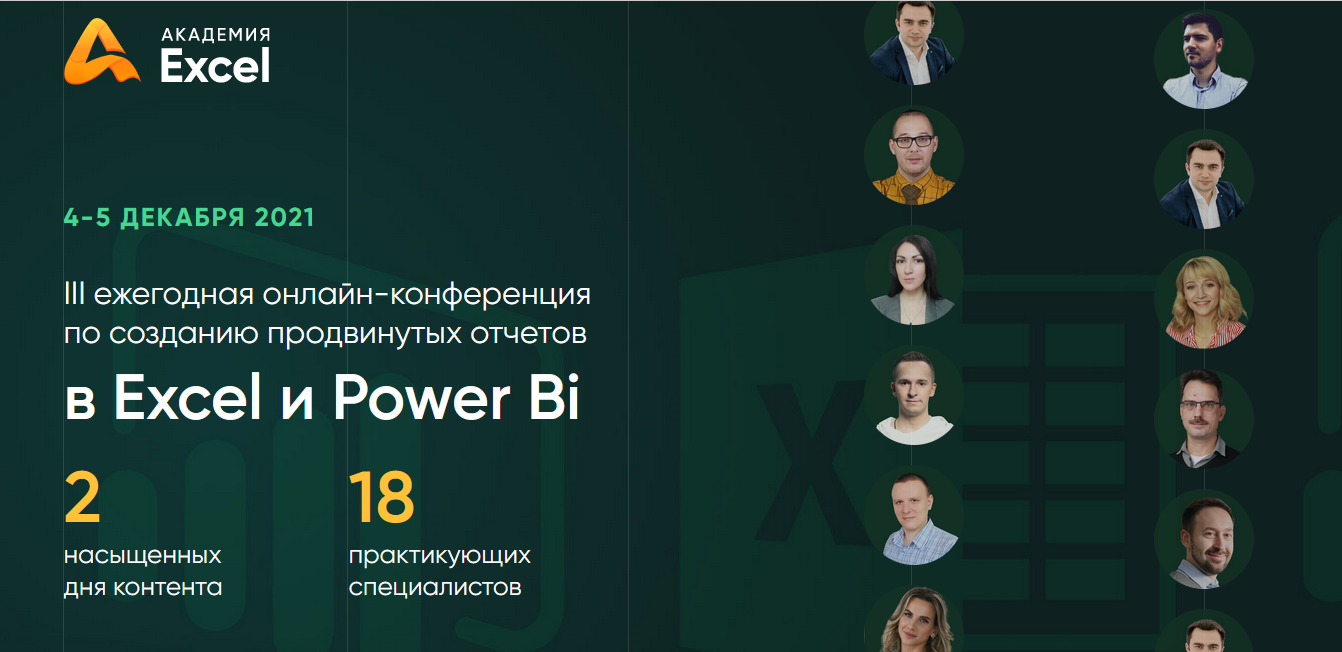 АКАДЕМИЯ
Excel

4-5 ДЕКАБРЯ 2021

III ежегодная онлайн-конференция по созданию продвинутых отчетов

в Excel и Power Bi

2
насыщенных дня контента

18
практикующих специалистов